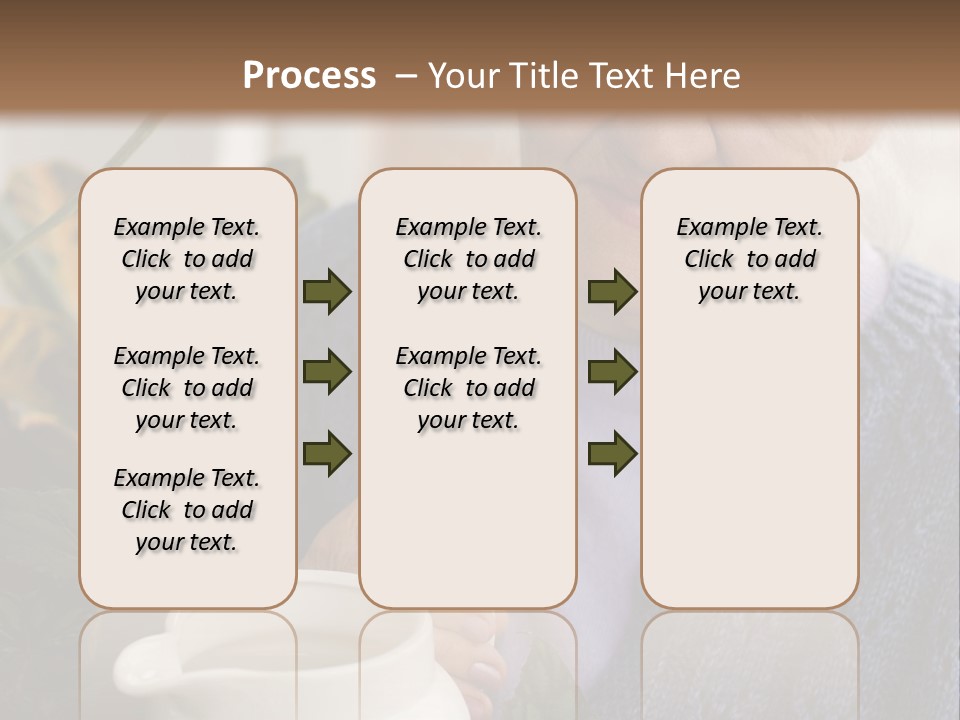 Process – Your Title Text Here

Example Text. Click to add your text.

Example Text. Click to add your text.

Example Text. Click to add your text.

Example Text. Click to add your text.

Example Text. Click to add your text.

Example Text. Click to add your text.